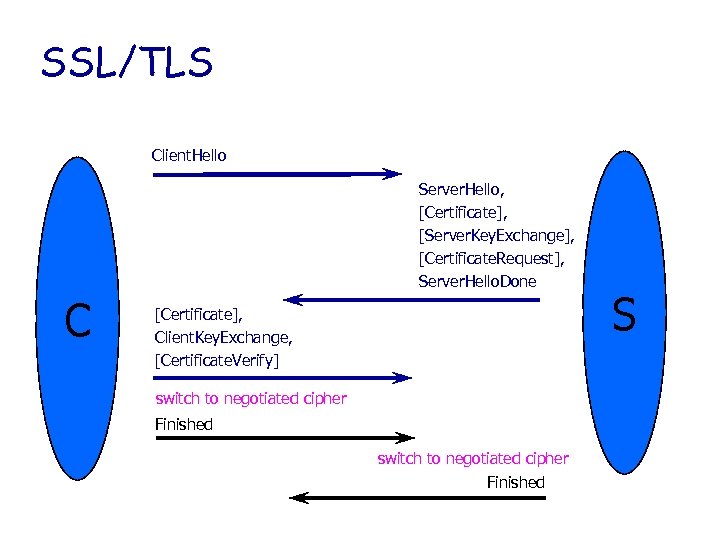 SSL/TLS

C

ClientHello

ServerHello,
[Certificate],
[ServerKeyExchange],
[CertificateRequest],
ServerHelloDone

[Certificate],
ClientKeyExchange,
[CertificateVerify]

switch to negotiated cipher

Finished

switch to negotiated cipher

Finished

S